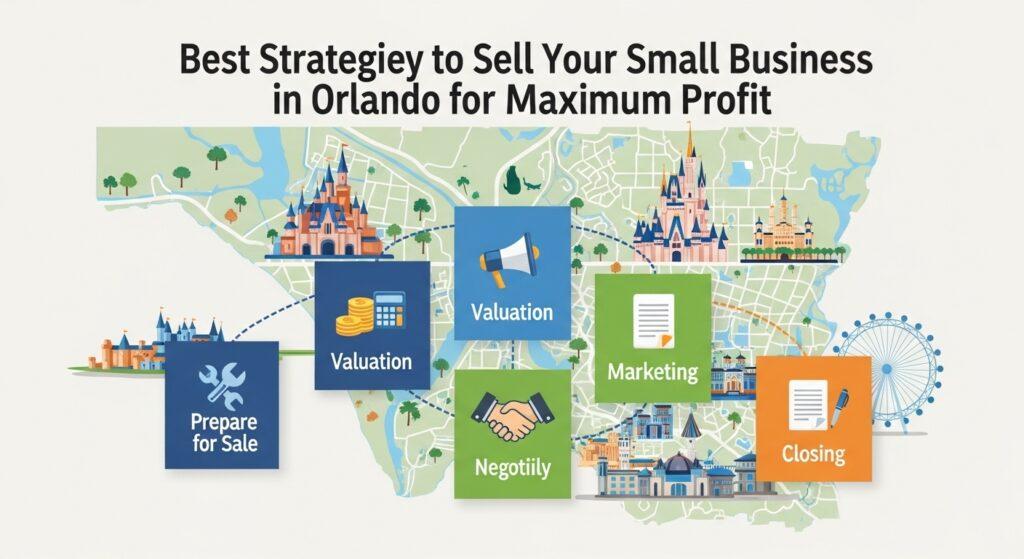 Best Strategiey to Sell Your Small Business in Orlando for Maximum Profit

Prepare for Sale

Valuation

Valuation

Negotiily

Marketing

Closing